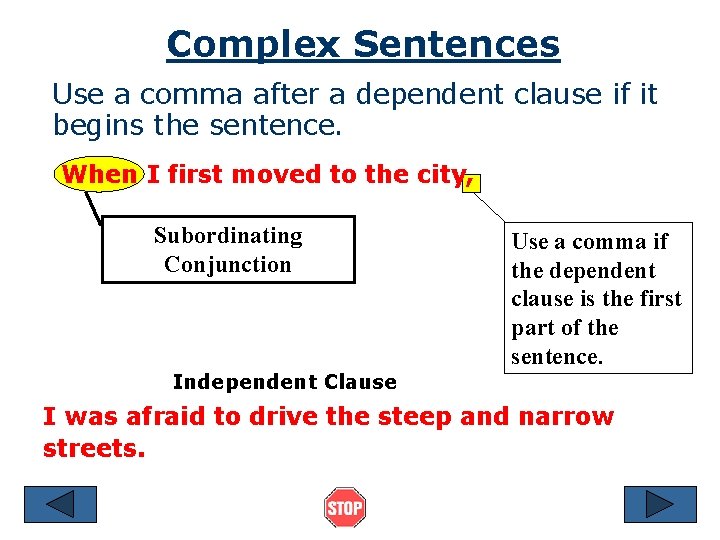 Complex Sentences

Use a comma after a dependent clause if it begins the sentence.

When I first moved to the city,

Subordinating Conjunction

Use a comma if the dependent clause is the first part of the sentence.

Independent Clause

I was afraid to drive the steep and narrow streets.

STOP